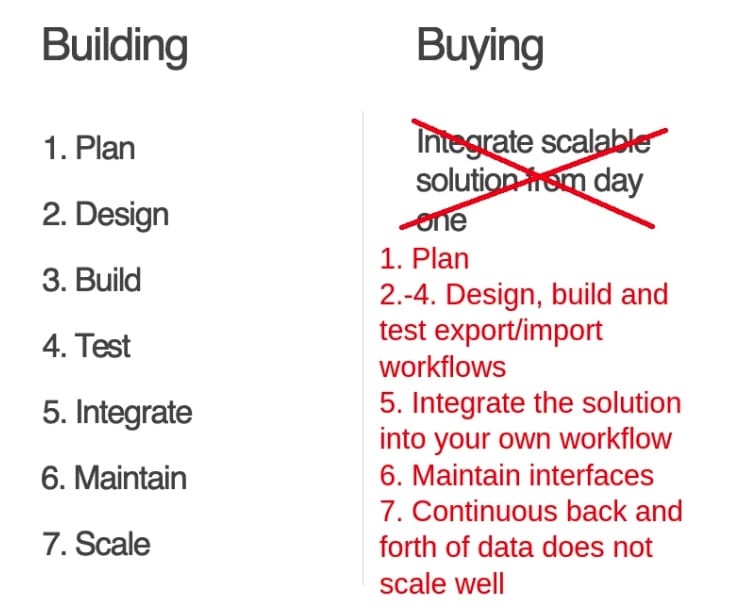 Building

1. Plan

2. Design

3. Build

4. Test

5. Integrate

6. Maintain

7. Scale

Buying

Integrate scalable solution from day one

1. Plan
2.-4. Design, build and test export/import workflows
5. Integrate the solution into your own workflow
6. Maintain interfaces
7. Continuous back and forth of data does not scale well